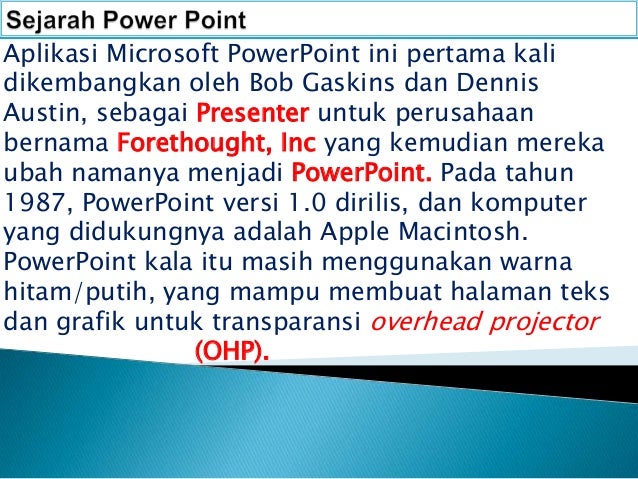 Sejarah Power Point

Aplikasi Microsoft PowerPoint ini pertama kali dikembangkan oleh Bob Gaskins dan Dennis Austin, sebagai Presenter untuk perusahaan bernama Forethought, Inc yang kemudian mereka ubah namanya menjadi PowerPoint. Pada tahun 1987, PowerPoint versi 1.0 dirilis, dan komputer yang didukungnya adalah Apple Macintosh. PowerPoint kala itu masih menggunakan warna hitam/putih, yang mampu membuat halaman teks dan grafik untuk transparansi overhead projector (OHP).